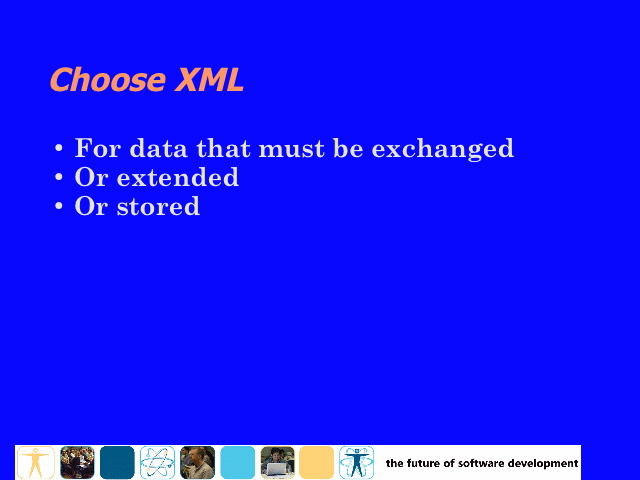 Choose XML

• For data that must be exchanged
• Or extended
• Or stored

the future of software development